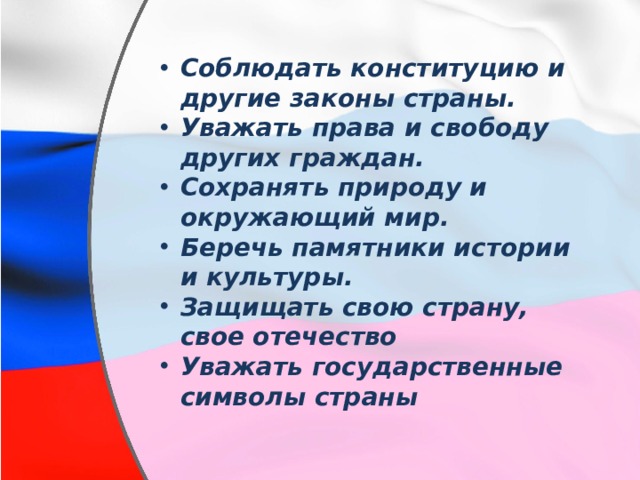 • Соблюдать конституцию и другие законы страны.
• Уважать права и свободу других граждан.
• Сохранять природу и окружающий мир.
• Беречь памятники истории и культуры.
• Защищать свою страну, свое отечество
• Уважать государственные символы страны